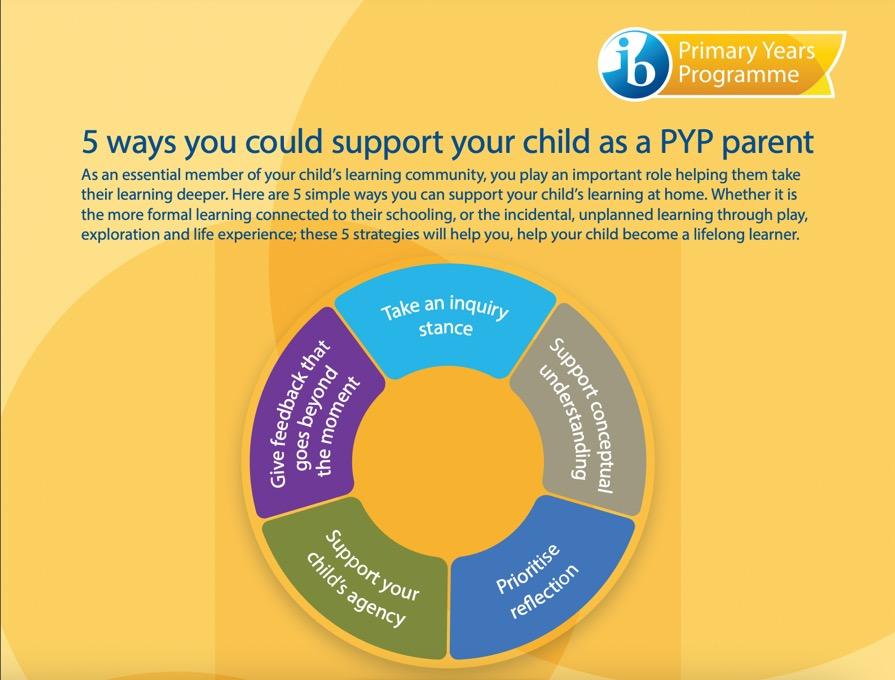 ib Primary Years Programme

5 ways you could support your child as a PYP parent

As an essential member of your child's learning community, you play an important role helping them take their learning deeper. Here are 5 simple ways you can support your child's learning at home. Whether it is the more formal learning connected to their schooling, or the incidental, unplanned learning through play, exploration and life experience; these 5 strategies will help you, help your child become a lifelong learner.

Take an inquiry stance

Support conceptual understanding

Prioritise reflection

Support your child's agency

Give feedback that goes beyond the moment